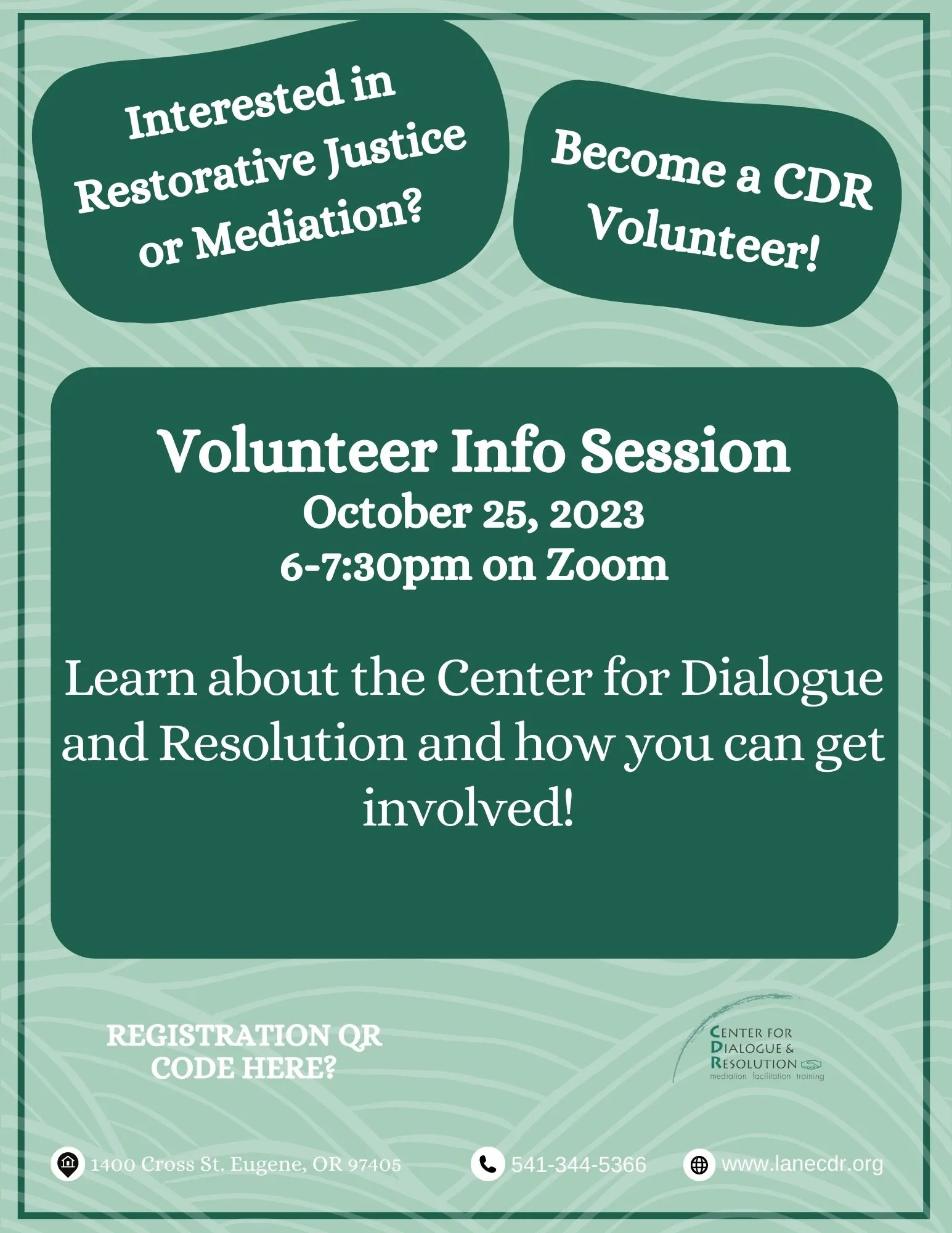 Interested in Restorative Justice or Mediation?

Become a CDR Volunteer!

Volunteer Info Session
October 25, 2023
6-7:30pm on Zoom

Learn about the Center for Dialogue and Resolution and how you can get involved!

REGISTRATION QR CODE HERE?

CENTER FOR DIALOGUE & RESOLUTION
mediation facilitation training

1400 Cross St. Eugene, OR 97405
541-344-5366
www.lanecdr.org